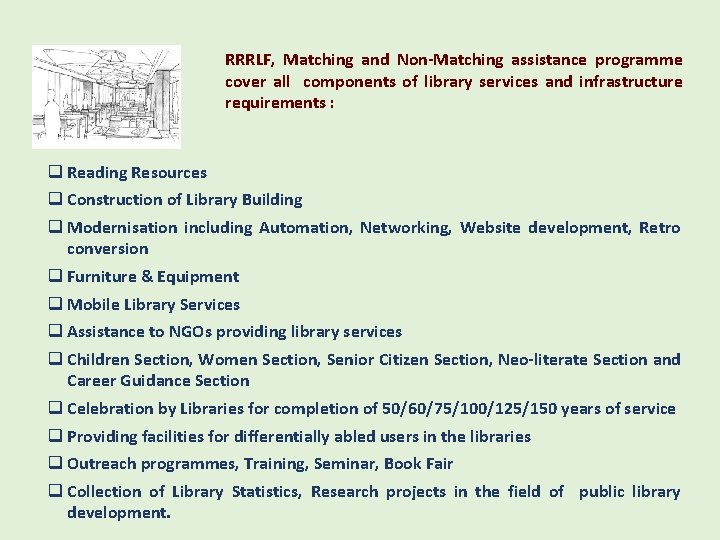 RRRLF, Matching and Non-Matching assistance programme cover all components of library services and infrastructure requirements :

❑ Reading Resources
❑ Construction of Library Building
❑ Modernisation including Automation, Networking, Website development, Retro conversion
❑ Furniture & Equipment
❑ Mobile Library Services
❑ Assistance to NGOs providing library services
❑ Children Section, Women Section, Senior Citizen Section, Neo-literate Section and Career Guidance Section
❑ Celebration by Libraries for completion of 50/60/75/100/125/150 years of service
❑ Providing facilities for differentially abled users in the libraries
❑ Outreach programmes, Training, Seminar, Book Fair
❑ Collection of Library Statistics, Research projects in the field of public library development.